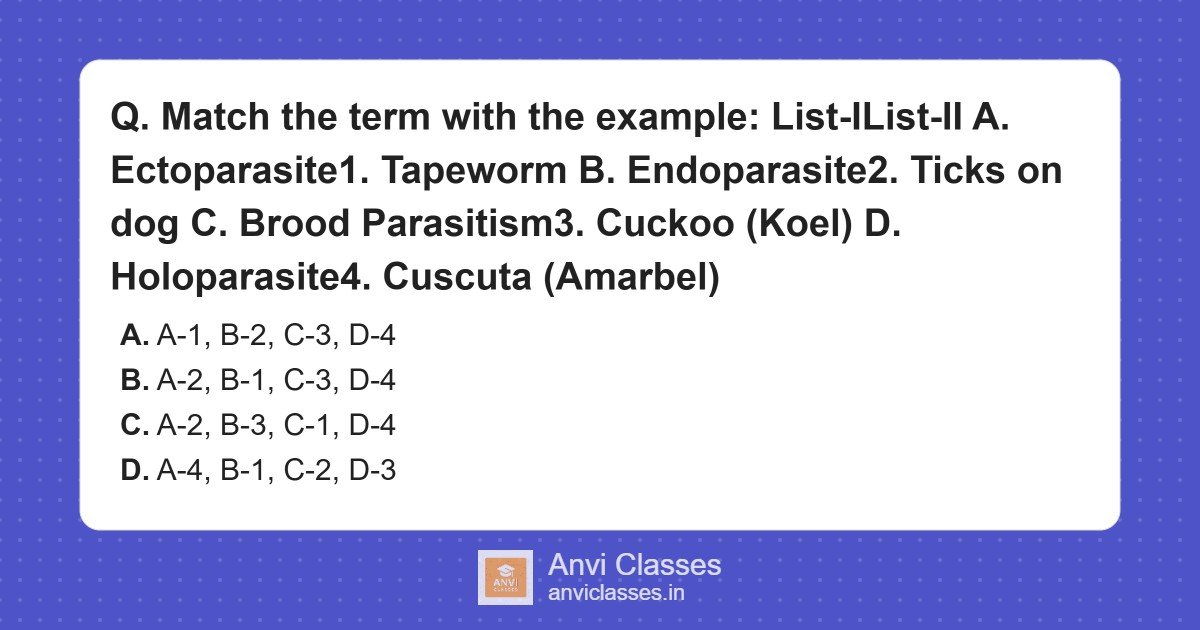 Q. Match the term with the example: List-IList-II A. Ectoparasite1. Tapeworm B. Endoparasite2. Ticks on dog C. Brood Parasitism3. Cuckoo (Koel) D. Holoparasite4. Cuscuta (Amarbel)

A. A-1, B-2, C-3, D-4
B. A-2, B-1, C-3, D-4
C. A-2, B-3, C-1, D-4
D. A-4, B-1, C-2, D-3

ANVI CLASSES
Anvi Classes
anviclasses.in